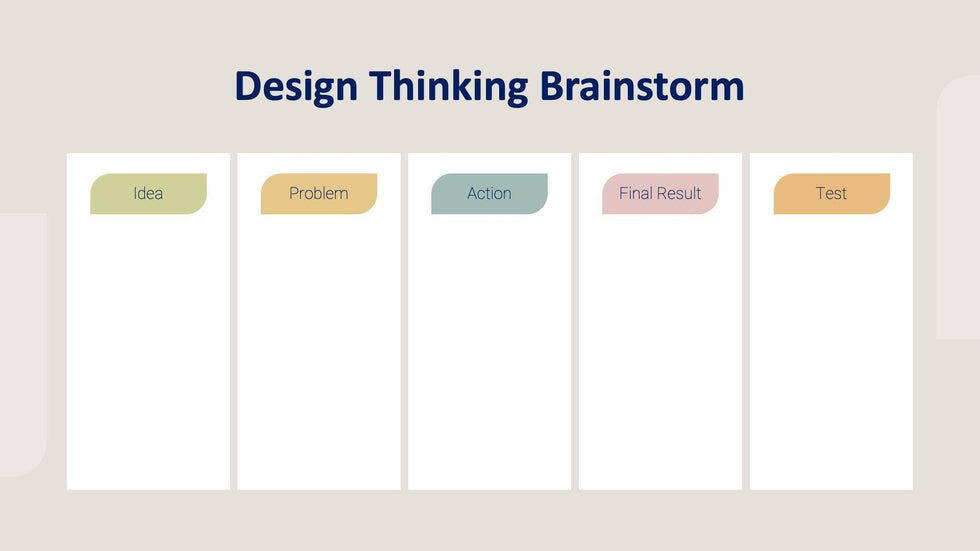 Design Thinking Brainstorm

Idea

Problem

Action

Final Result

Test